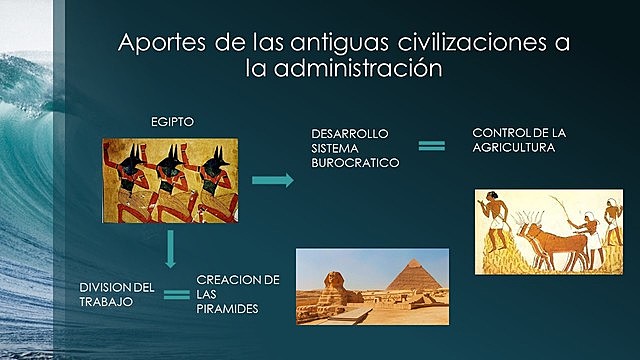 Aportes de las antiguas civilizaciones a la administración

EGIPTO

DESARROLLO SISTEMA BUROCRATICO

CONTROL DE LA AGRICULTURA

DIVISION DEL TRABAJO

CREACION DE LAS PIRAMIDES